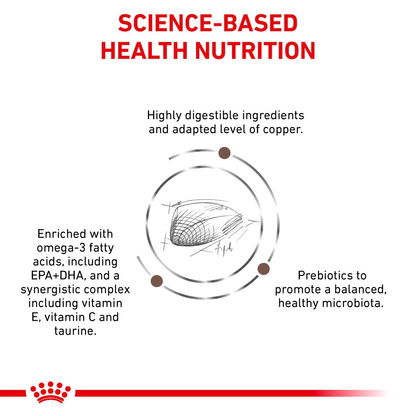 SCIENCE-BASED HEALTH NUTRITION

Highly digestible ingredients and adapted level of copper.

Enriched with omega-3 fatty acids, including EPA+DHA, and a synergistic complex including vitamin E, vitamin C and taurine.

Prebiotics to promote a balanced, healthy microbiota.